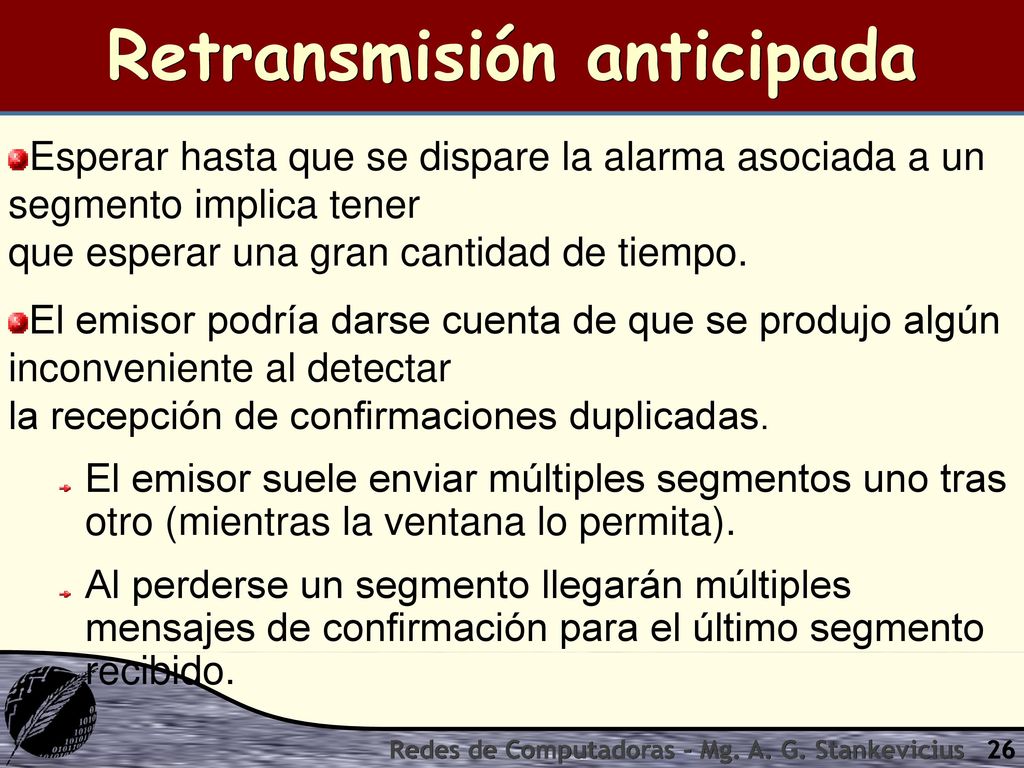 Retransmisión anticipada

Esperar hasta que se dispare la alarma asociada a un segmento implica tener
que esperar una gran cantidad de tiempo.

El emisor podría darse cuenta de que se produjo algún inconveniente al detectar
la recepción de confirmaciones duplicadas.

El emisor suele enviar múltiples segmentos uno tras otro (mientras la ventana lo permita).

Al perderse un segmento llegarán múltiples mensajes de confirmación para el último segmento recibido.

Redes de Computadoras - Mg. A. G. Stankevicius 26